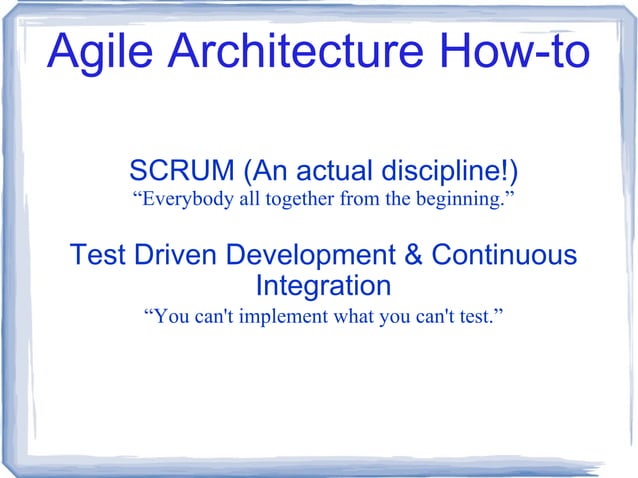 Agile Architecture How-to

SCRUM (An actual discipline!)
“Everybody all together from the beginning.”

Test Driven Development & Continuous Integration
“You can't implement what you can't test.”